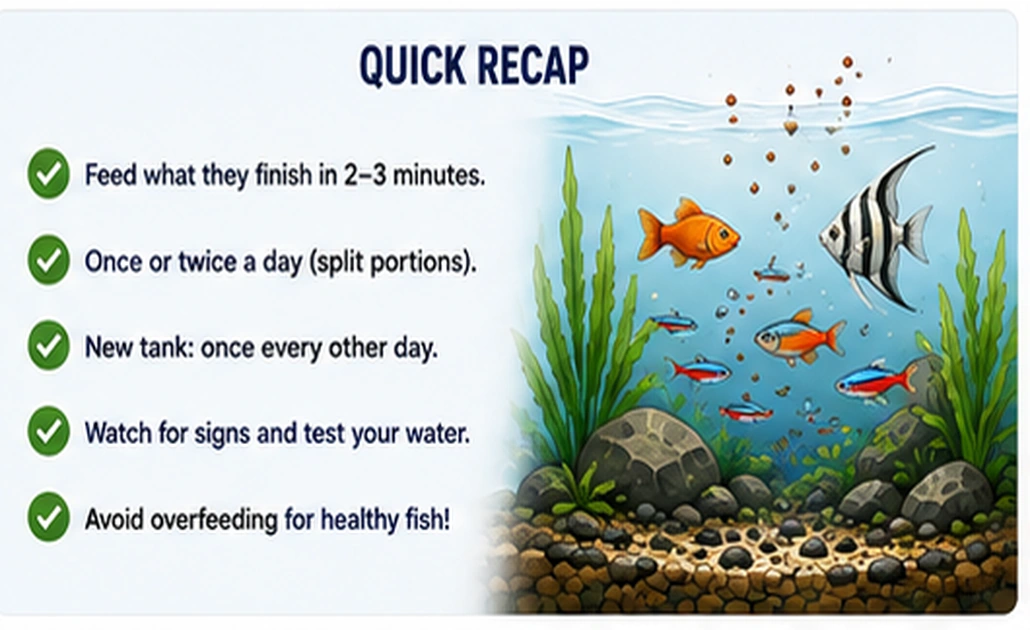 QUICK RECAP

Feed what they finish in 2–3 minutes.

Once or twice a day (split portions).

New tank: once every other day.

Watch for signs and test your water.

Avoid overfeeding for healthy fish!